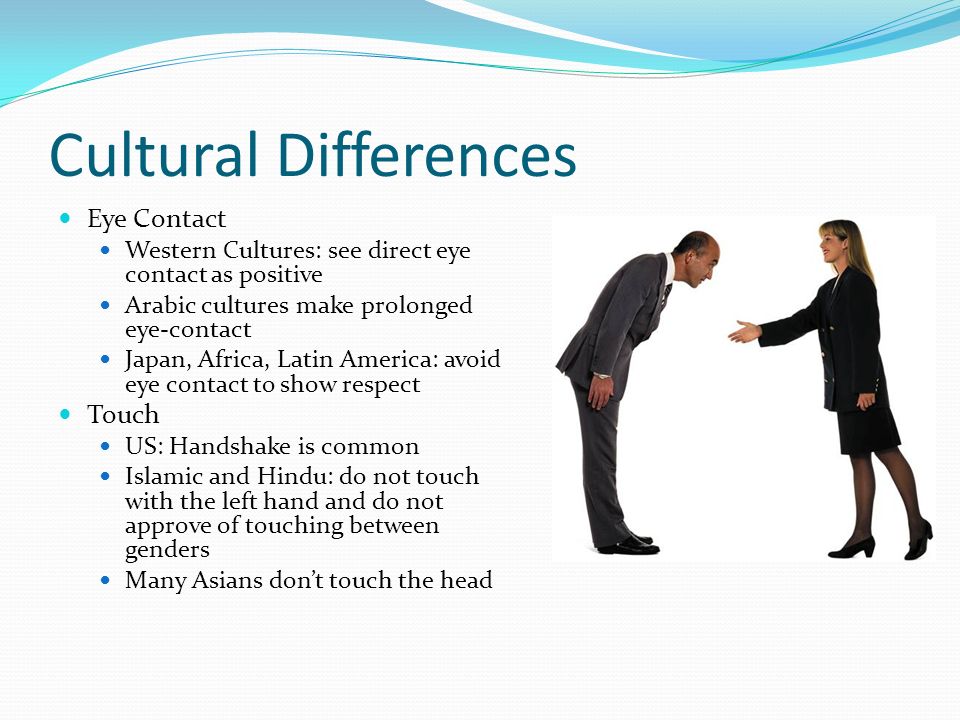 Cultural Differences

- Eye Contact
  - Western Cultures: see direct eye contact as positive
  - Arabic cultures make prolonged eye-contact
  - Japan, Africa, Latin America: avoid eye contact to show respect
- Touch
  - US: Handshake is common
  - Islamic and Hindu: do not touch with the left hand and do not approve of touching between genders
  - Many Asians don't touch the head